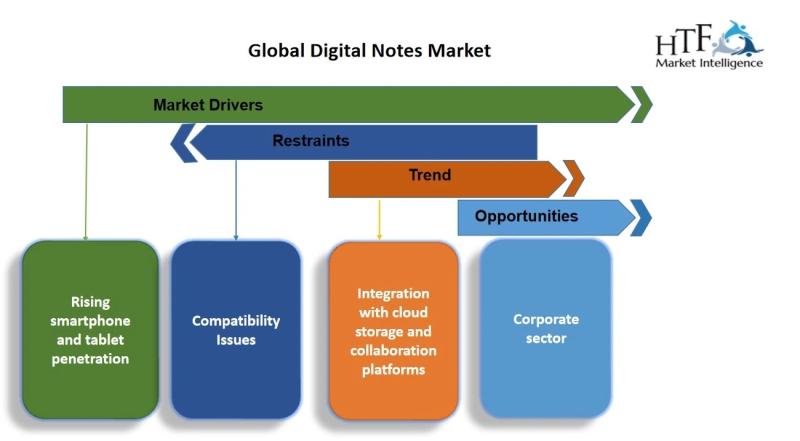 Global Digital Notes Market

HTF
Market Intelligence

Market Drivers

Restraints

Trend

Opportunities

Rising smartphone and tablet penetration

Compatibility Issues

Integration with cloud storage and collaboration platforms

Corporate sector